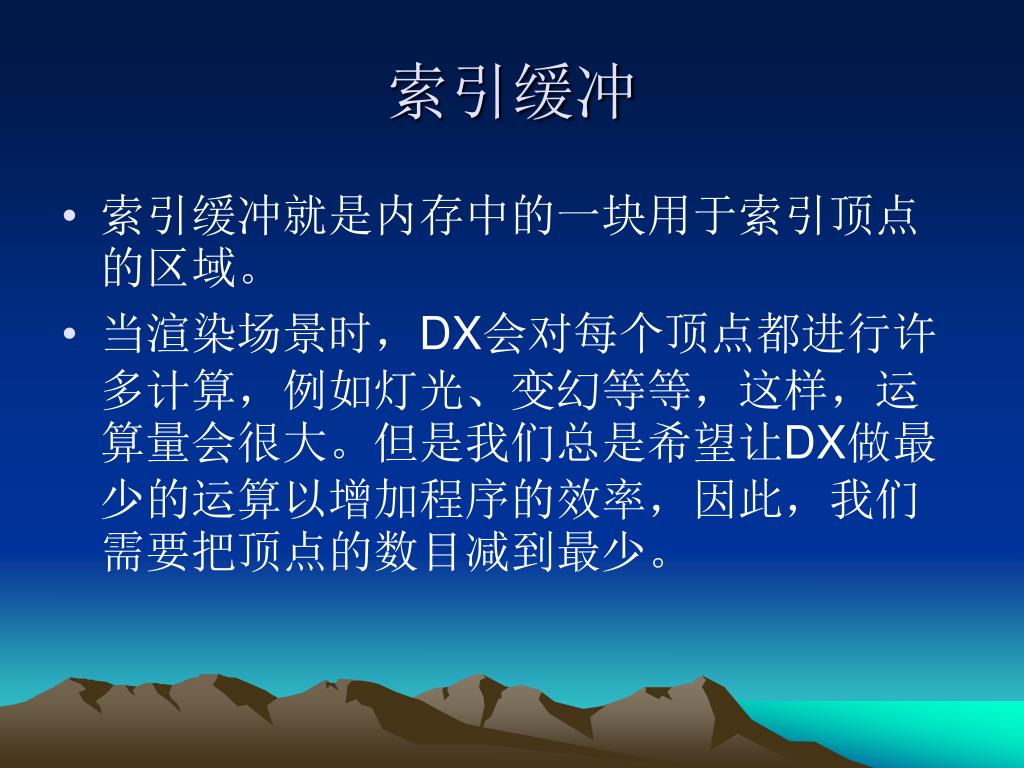 索引缓冲

• 索引缓冲就是内存中的一块用于索引顶点的区域。

• 当渲染场景时，DX会对每个顶点都进行许多计算，例如灯光、变幻等等，这样，运算量会很大。但是我们总是希望让DX做最少的运算以增加程序的效率，因此，我们需要把顶点的数目减到最少。